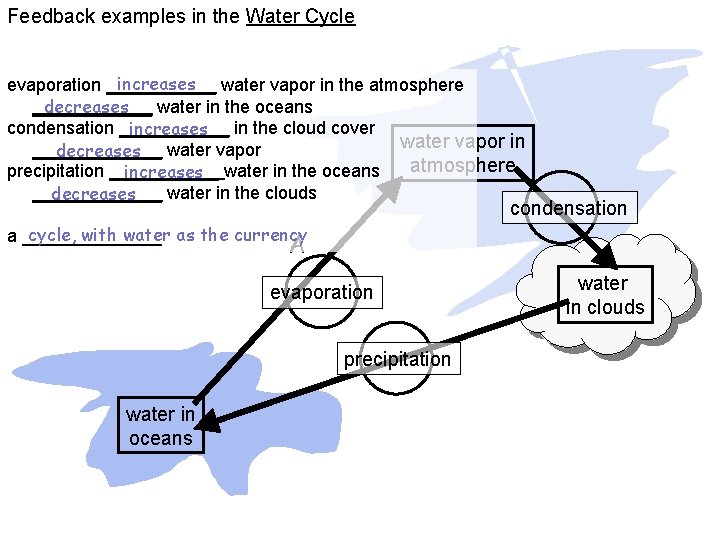 Feedback examples in the Water Cycle

evaporation increases water vapor in the atmosphere
decreases water in the oceans
condensation increases in the cloud cover
decreases water vapor
precipitation increases water in the oceans
decreases water in the clouds

a cycle, with water as the currency

water vapor in atmosphere

condensation

water in clouds

evaporation

precipitation

water in oceans